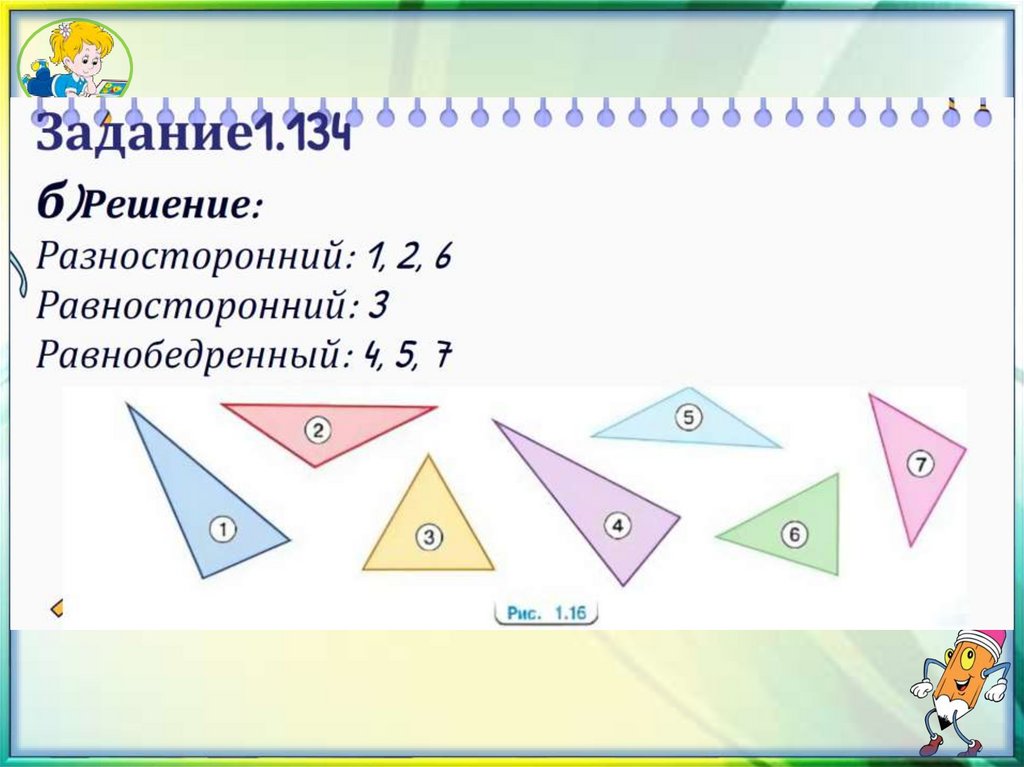 Задание1.134

б)Решение:
Разносторонний: 1, 2, 6
Равносторонний: 3
Равнобедренный: 4, 5, 7

1 2 3 4 5 6 7

Рис. 1.16